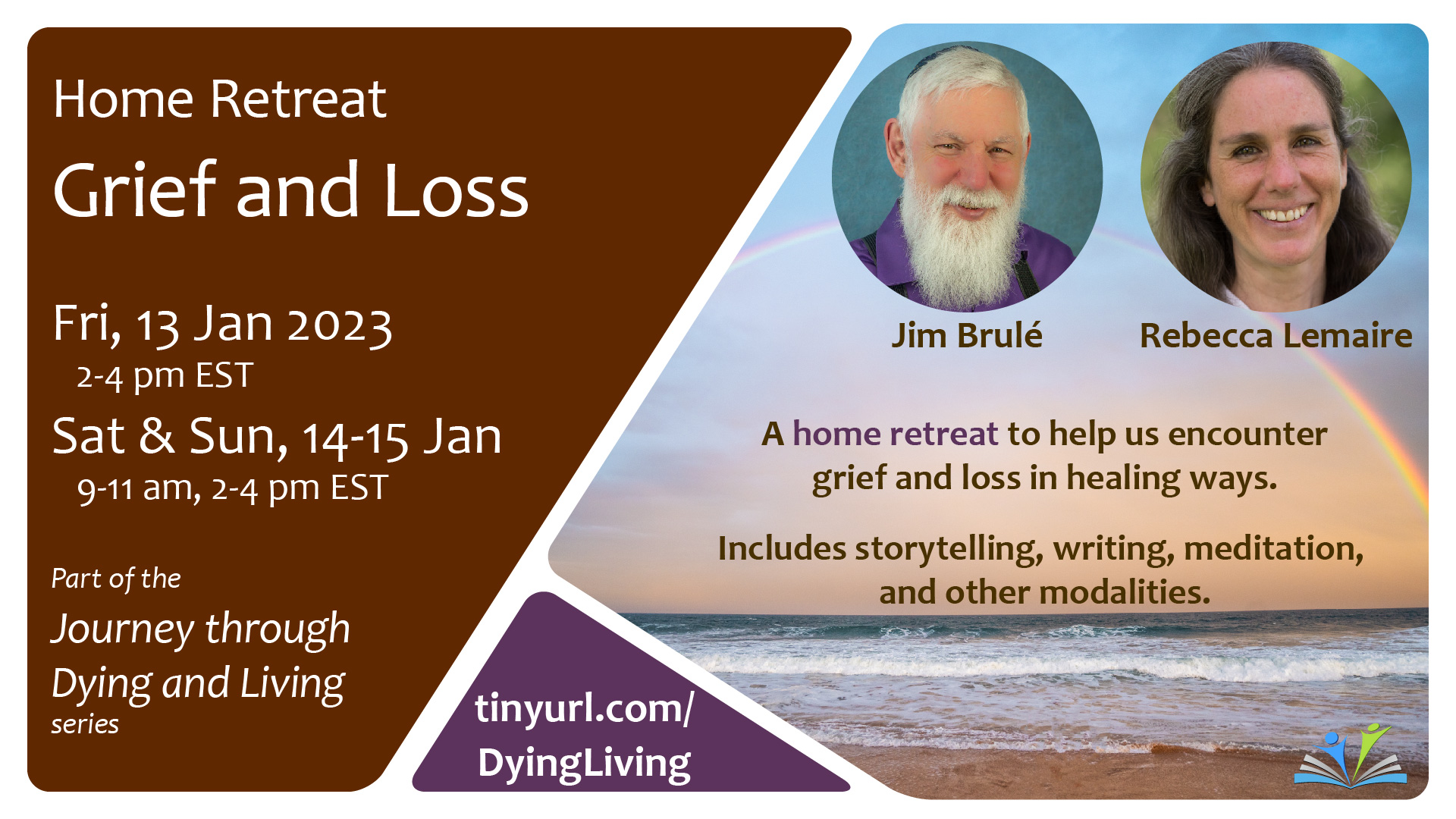 Home Retreat

Grief and Loss

Fri, 13 Jan 2023
2-4 pm EST

Sat & Sun, 14-15 Jan
9-11 am, 2-4 pm EST

Part of the
Journey through
Dying and Living
series

tinyurl.com/
DyingLiving

Jim Brulé

Rebecca Lemaire

A home retreat to help us encounter grief and loss in healing ways.

Includes storytelling, writing, meditation, and other modalities.